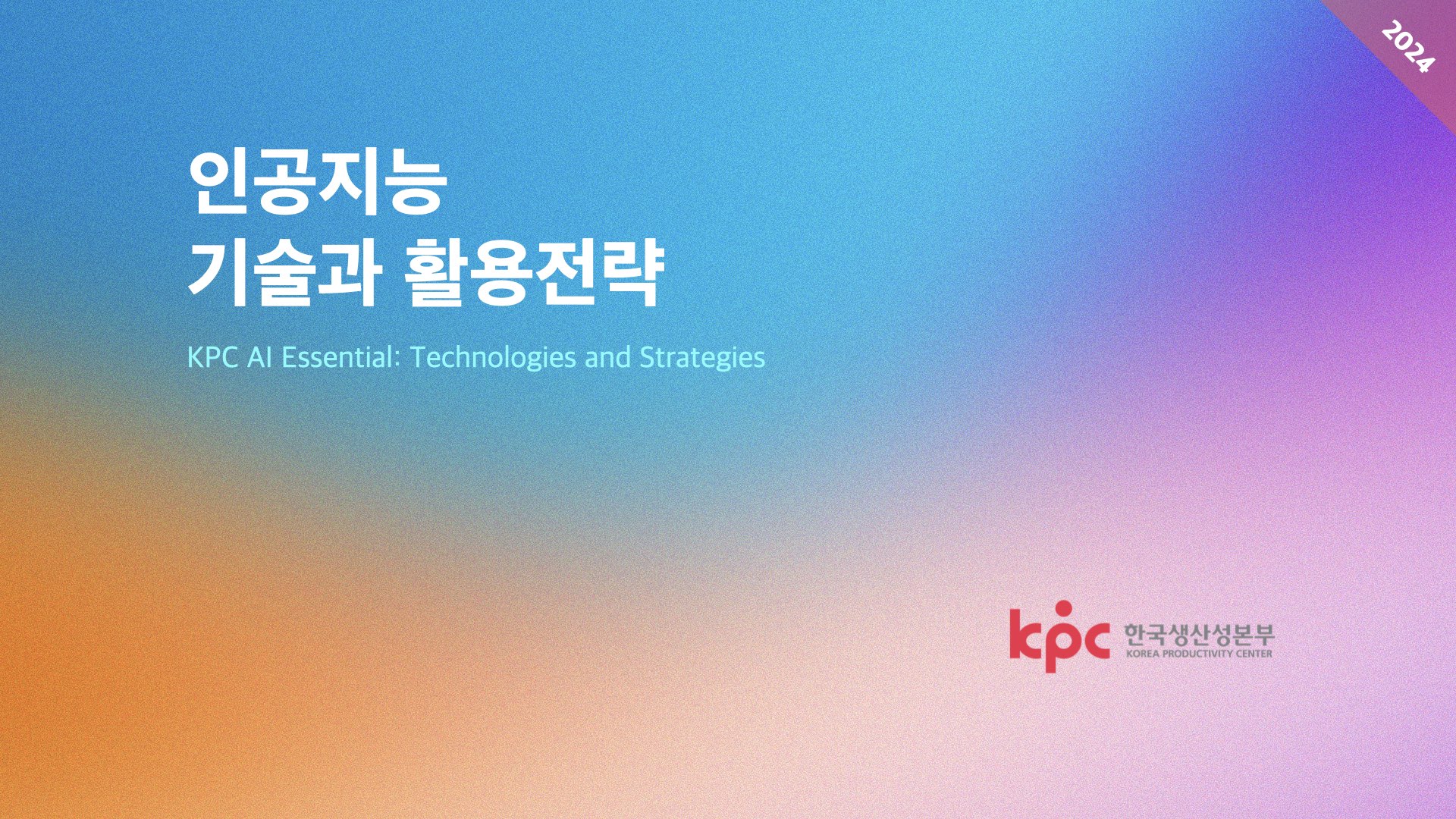 2024

인공지능
기술과 활용전략

KPC AI Essential: Technologies and Strategies

kpc 한국생산성본부
KOREA PRODUCTIVITY CENTER